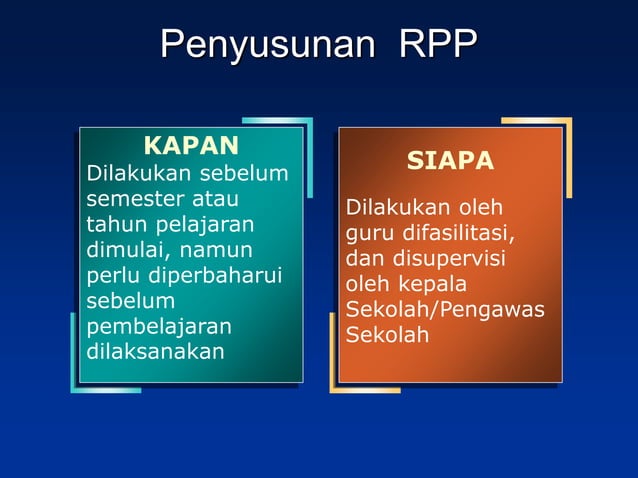 Penyusunan RPP

KAPAN
Dilakukan sebelum semester atau tahun pelajaran dimulai, namun perlu diperbaharui sebelum pembelajaran dilaksanakan

SIAPA

Dilakukan oleh guru difasilitasi, dan disupervisi oleh kepala Sekolah/Pengawas Sekolah